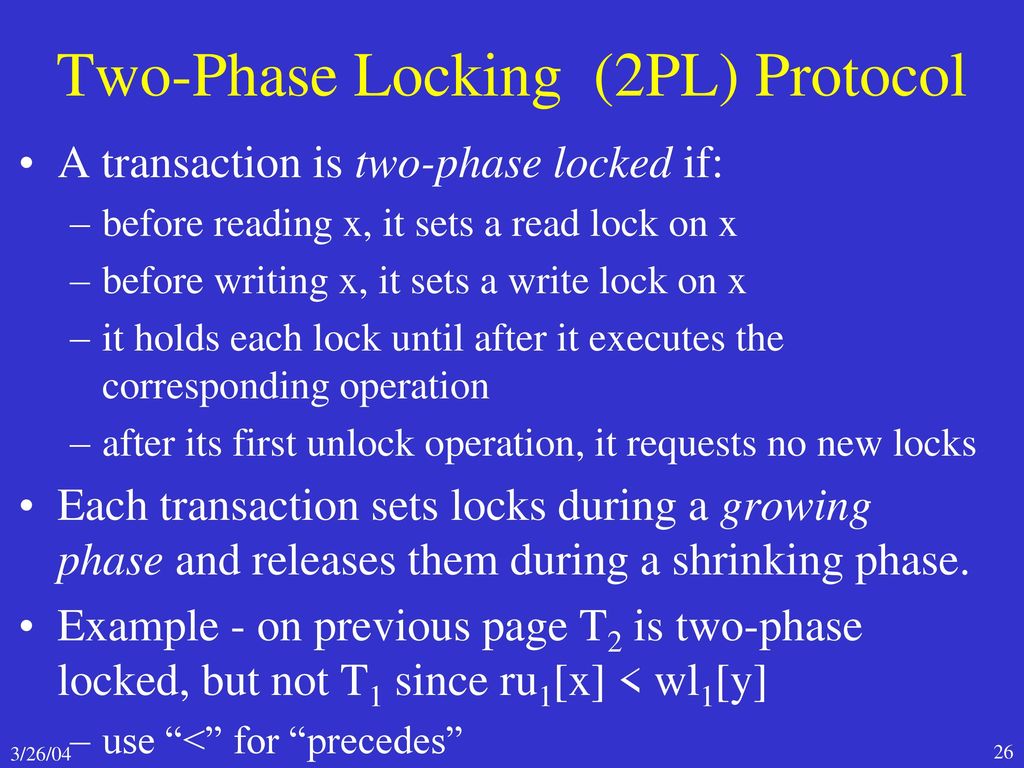 Two-Phase Locking (2PL) Protocol

• A transaction is two-phase locked if:
– before reading x, it sets a read lock on x
– before writing x, it sets a write lock on x
– it holds each lock until after it executes the corresponding operation
– after its first unlock operation, it requests no new locks

• Each transaction sets locks during a growing phase and releases them during a shrinking phase.

• Example - on previous page $T_2$ is two-phase locked, but not $T_1$ since $ru_1[x] < wl_1[y]$
– use “<” for “precedes”

3/26/04

26